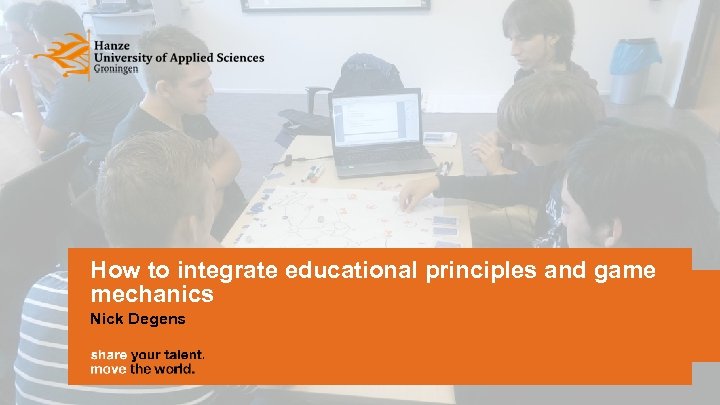 Hanze
University of Applied Sciences
Groningen

How to integrate educational principles and game mechanics

Nick Degens

share your talent.
move the world.